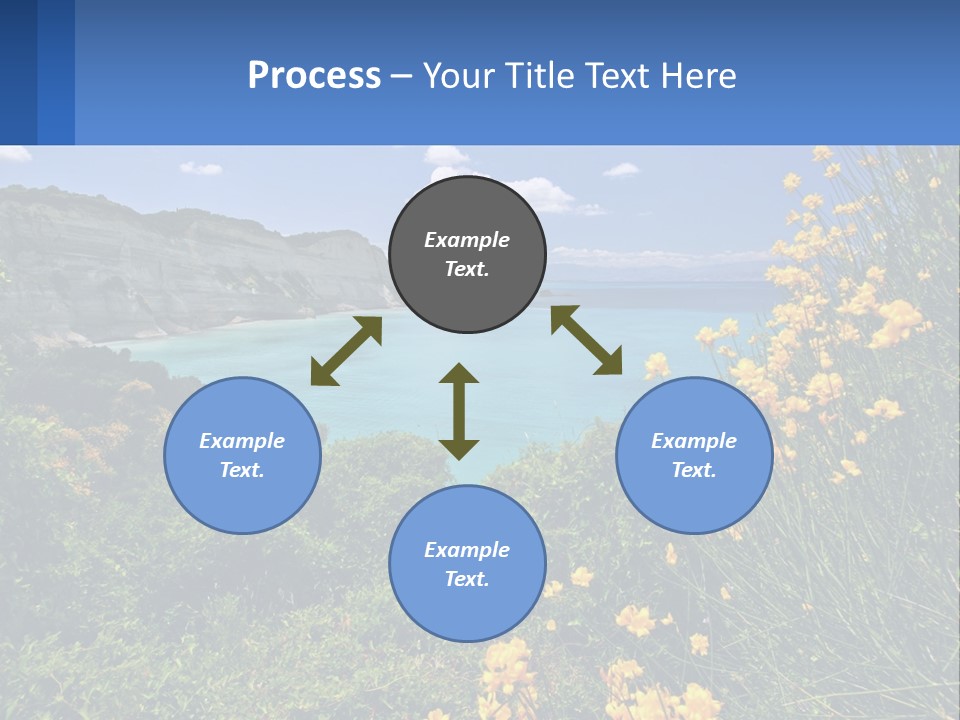 Process – Your Title Text Here

Example Text.

Example Text.

Example Text.

Example Text.